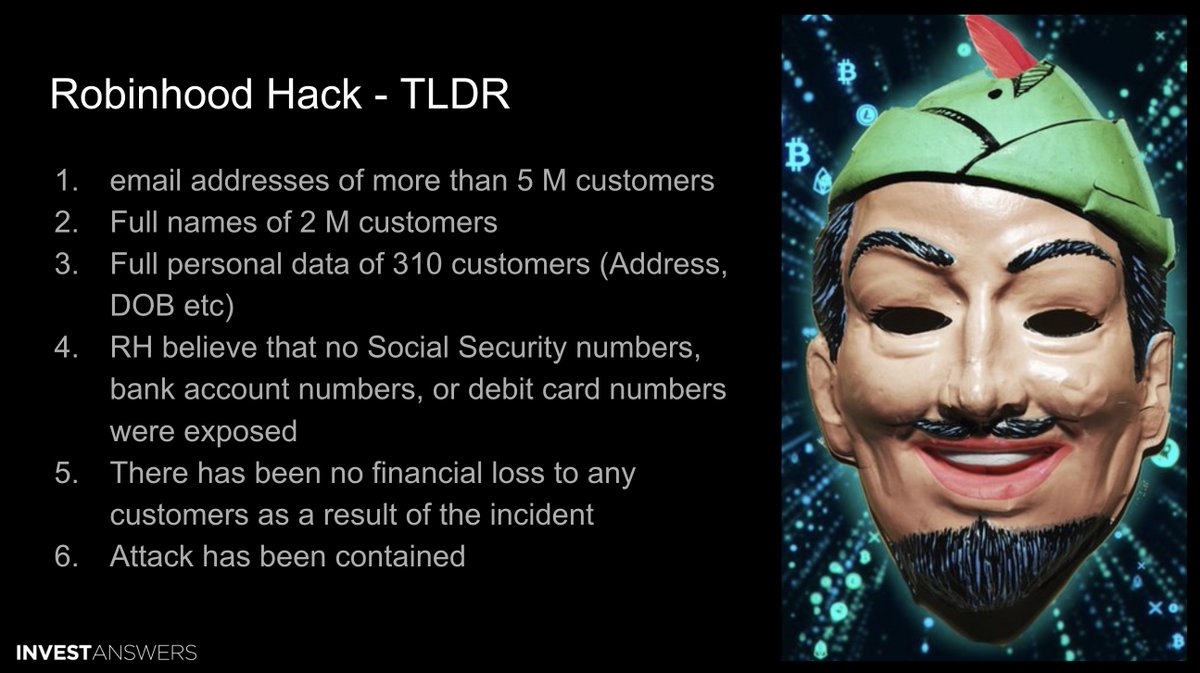 Robinhood Hack - TLDR

1. email addresses of more than 5 M customers
2. Full names of 2 M customers
3. Full personal data of 310 customers (Address, DOB etc)
4. RH believe that no Social Security numbers, bank account numbers, or debit card numbers were exposed
5. There has been no financial loss to any customers as a result of the incident
6. Attack has been contained

INVESTANSWERS